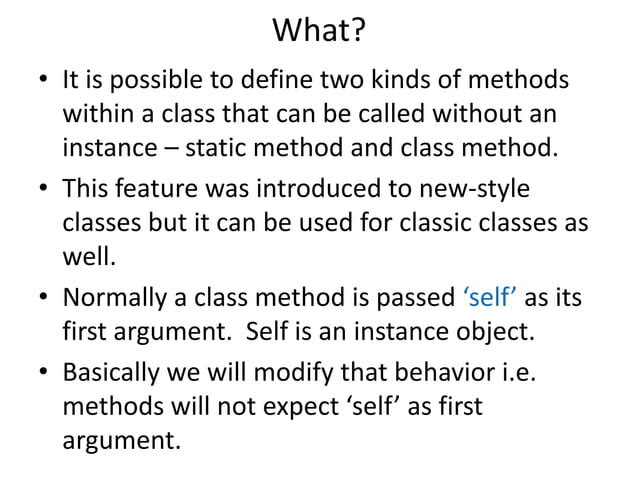 What?

• It is possible to define two kinds of methods within a class that can be called without an instance – static method and class method.

• This feature was introduced to new-style classes but it can be used for classic classes as well.

• Normally a class method is passed ‘self’ as its first argument.  Self is an instance object.

• Basically we will modify that behavior i.e. methods will not expect ‘self’ as first argument.